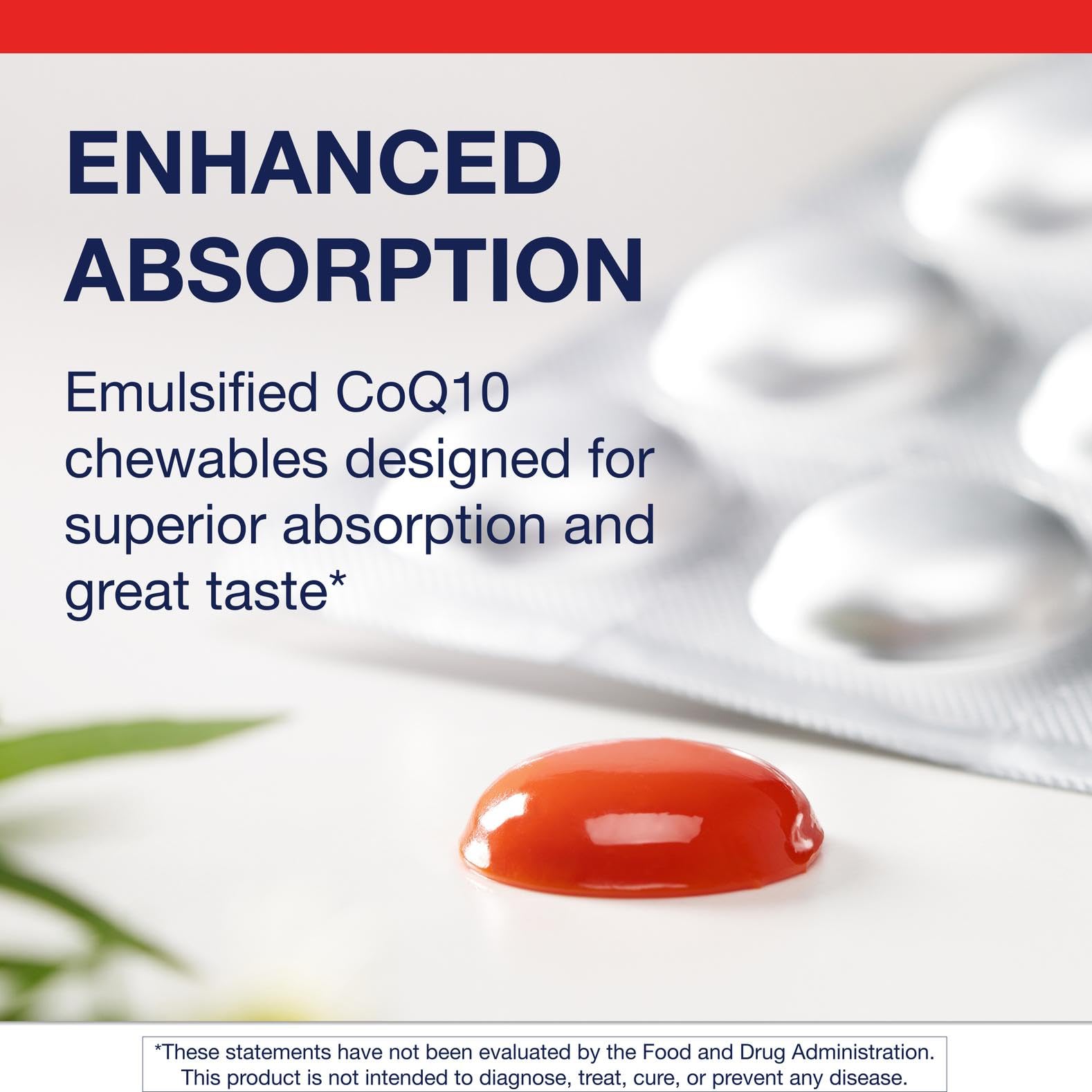 ENHANCED ABSORPTION

Emulsified CoQ10 chewables designed for superior absorption and great taste*

*These statements have not been evaluated by the Food and Drug Administration. This product is not intended to diagnose, treat, cure, or prevent any disease.